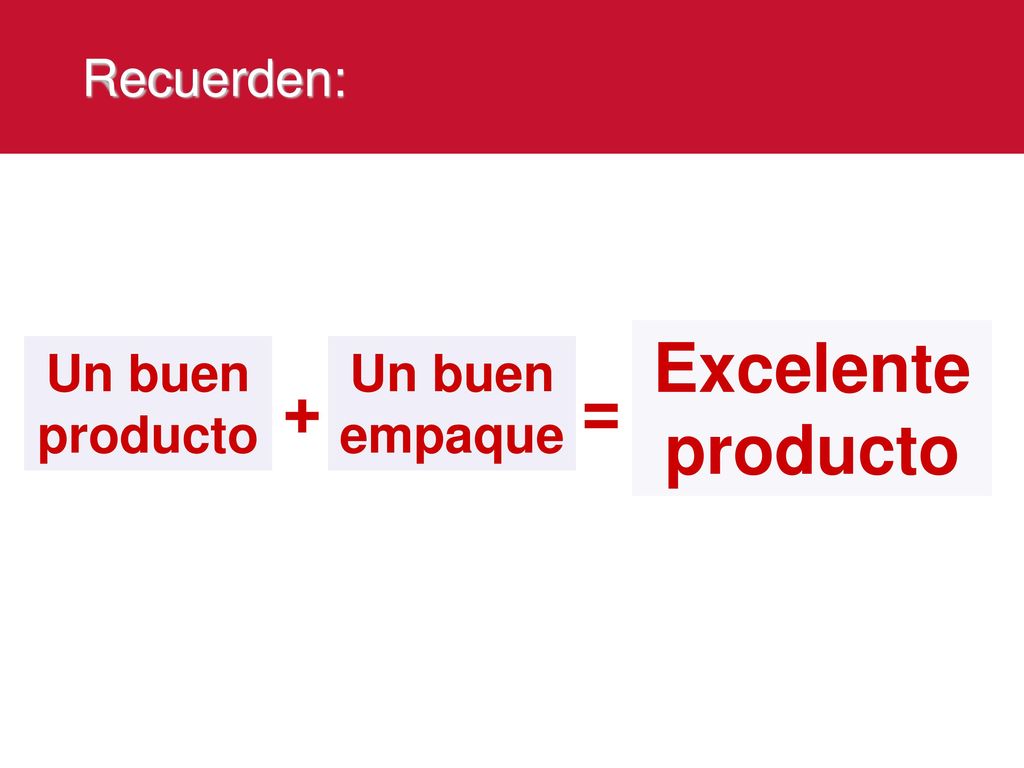 Recuerden:

Un buen producto + Un buen empaque = Excelente producto